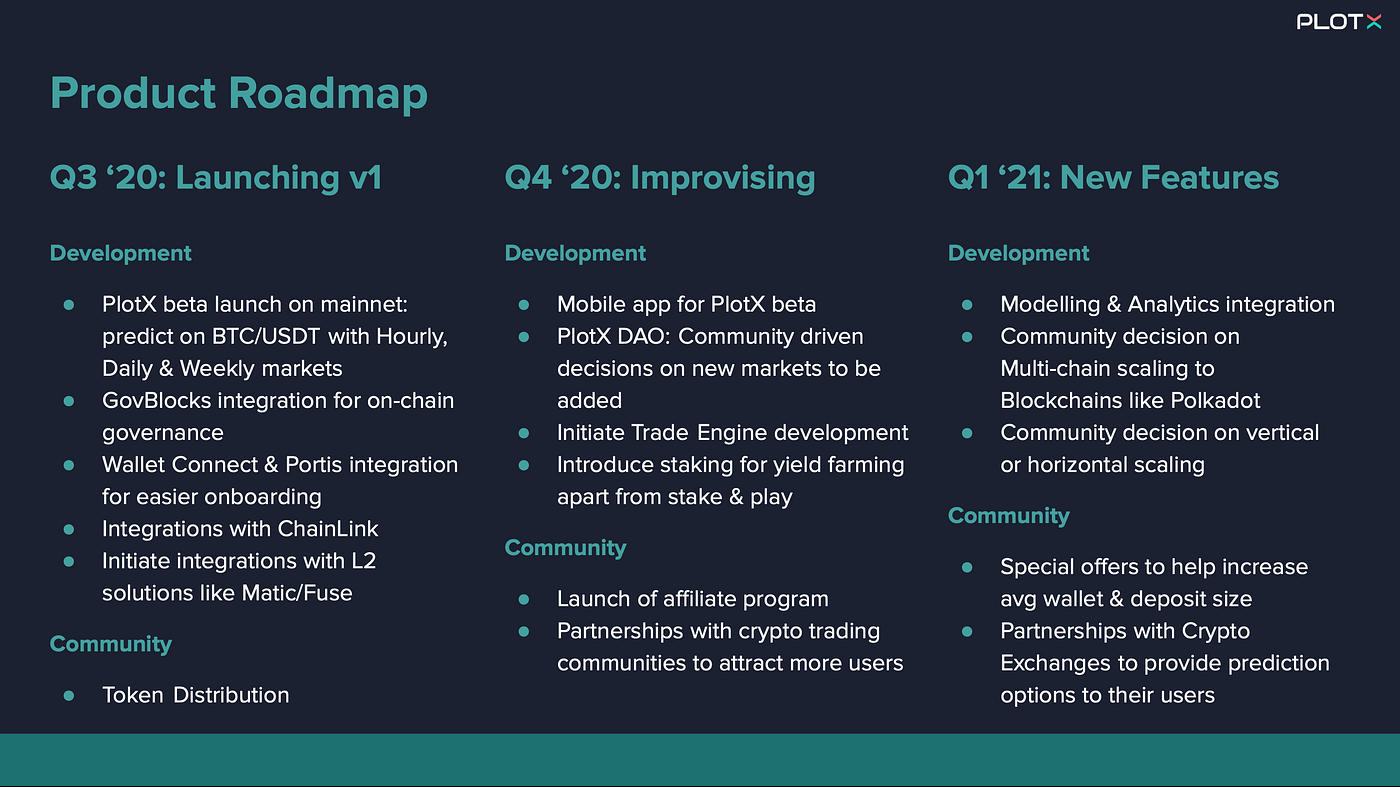 PLOTX

Product Roadmap

Q3 ‘20: Launching v1

Development

- PlotX beta launch on mainnet: predict on BTC/USDT with Hourly, Daily & Weekly markets
- GovBlocks integration for on-chain governance
- Wallet Connect & Portis integration for easier onboarding
- Integrations with ChainLink
- Initiate integrations with L2 solutions like Matic/Fuse

Community

- Token Distribution

Q4 ‘20: Improvising

Development

- Mobile app for PlotX beta
- PlotX DAO: Community driven decisions on new markets to be added
- Initiate Trade Engine development
- Introduce staking for yield farming apart from stake & play

Community

- Launch of affiliate program
- Partnerships with crypto trading communities to attract more users

Q1 ‘21: New Features

Development

- Modelling & Analytics integration
- Community decision on Multi-chain scaling to Blockchains like Polkadot
- Community decision on vertical or horizontal scaling

Community

- Special offers to help increase avg wallet & deposit size
- Partnerships with Crypto Exchanges to provide prediction options to their users